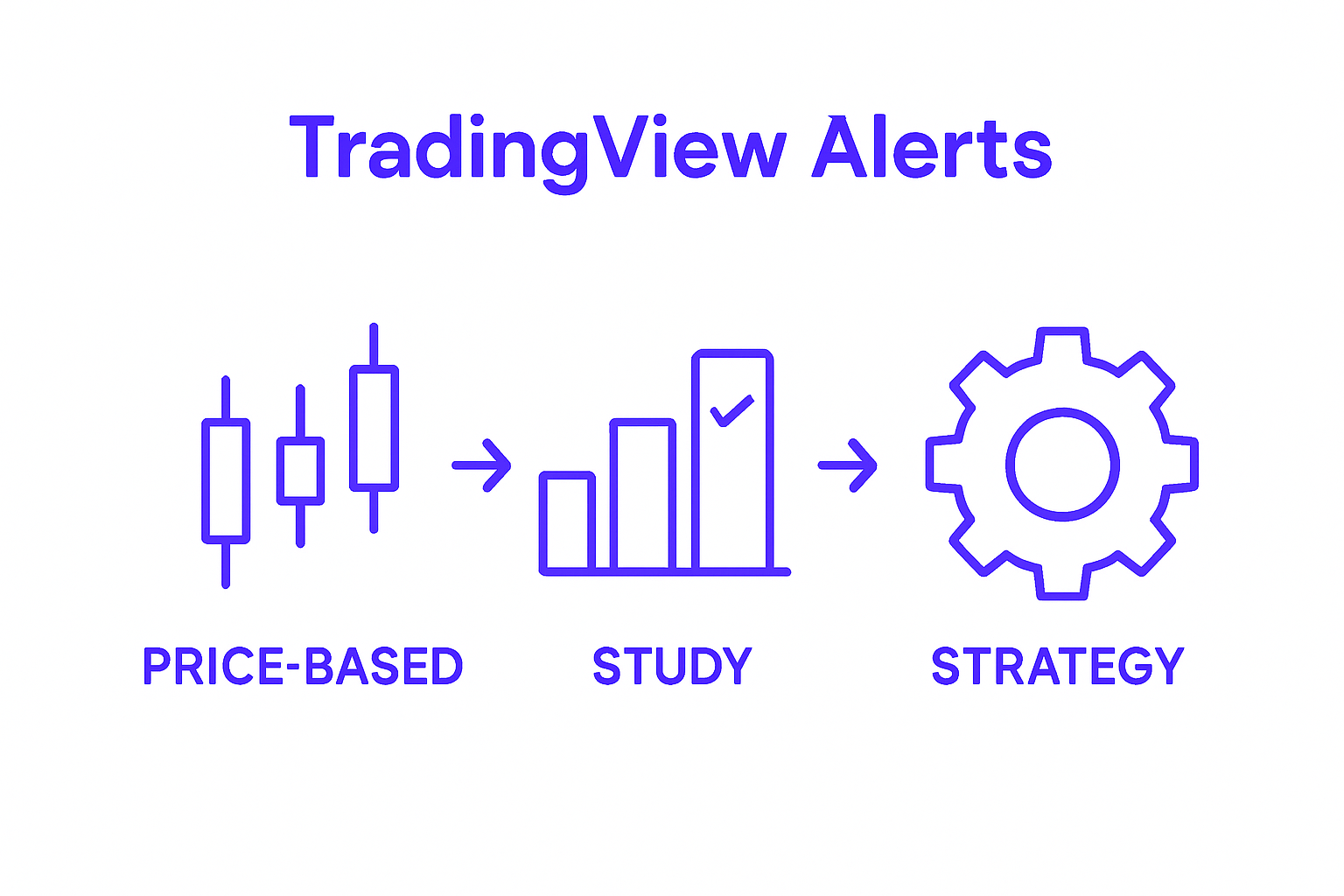 TradingView Alerts

PRICE-BASED

STUDY

STRATEGY